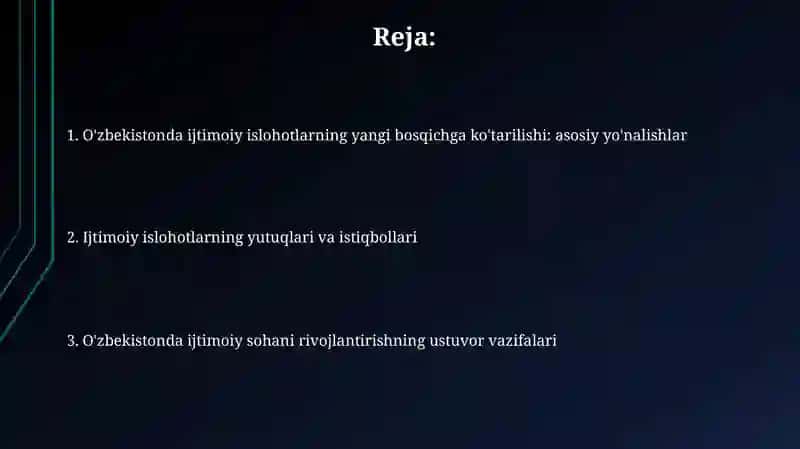 Reja:

1. O'zbekistonda ijtimoiy islohotlarning yangi bosqichga ko'tarilishi: asosiy yo'nalishlar

2. Ijtimoiy islohotlarning yutuqlari va istiqbollari

3. O'zbekistonda ijtimoiy sohani rivojlantirishning ustuvor vazifalari